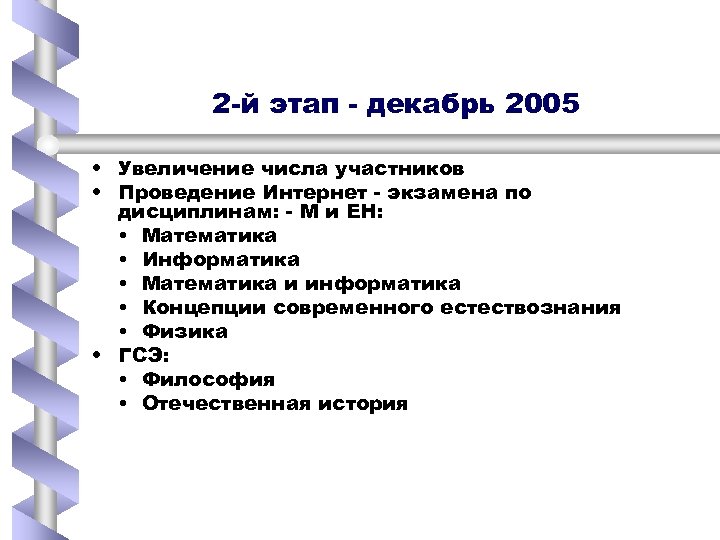 2-й этап - декабрь 2005

• Увеличение числа участников
• Проведение Интернет - экзамена по дисциплинам: - М и ЕН:
  • Математика
  • Информатика
  • Математика и информатика
  • Концепции современного естествознания
  • Физика
• ГСЭ:
  • Философия
  • Отечественная история